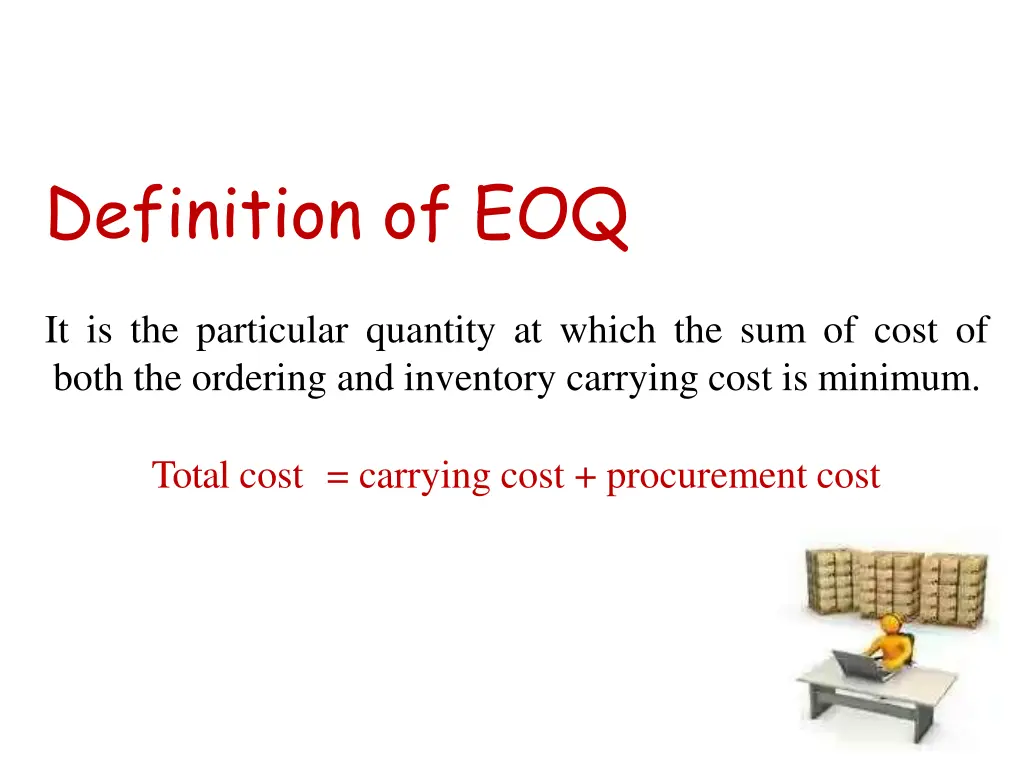 Definition of EOQ

It is the particular quantity at which the sum of cost of both the ordering and inventory carrying cost is minimum.

Total cost = carrying cost + procurement cost